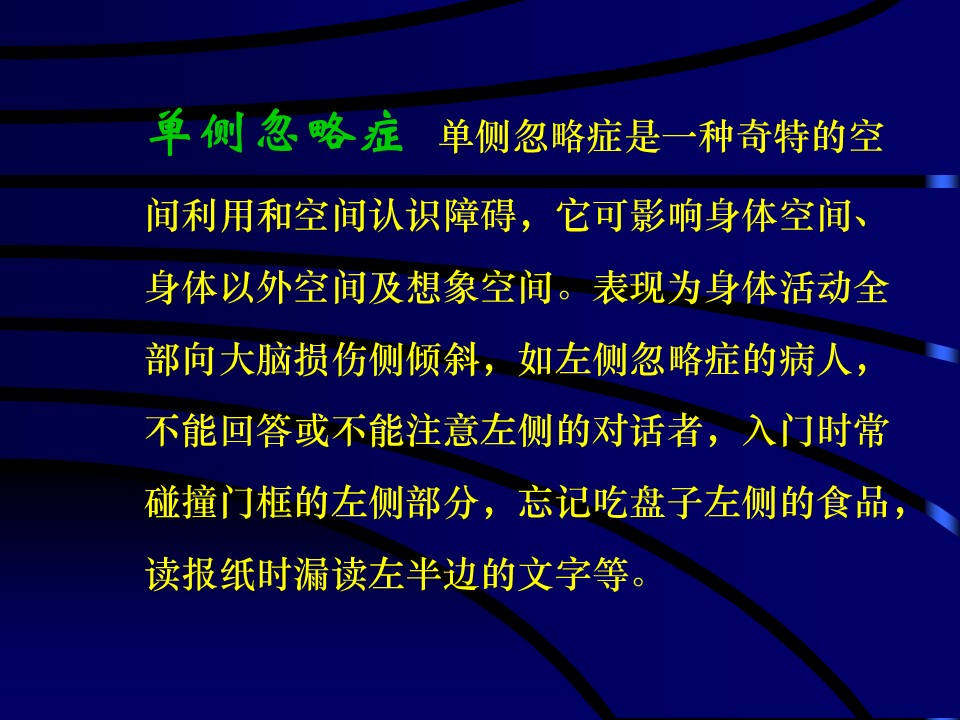 单侧忽略症　单侧忽略症是一种奇特的空间利用和空间认识障碍，它可影响身体空间、身体以外空间及想象空间。表现为身体活动全部向大脑损伤侧倾斜，如左侧忽略症的病人，不能回答或不能注意左侧的对话者，入门时常碰撞门框的左侧部分，忘记吃盘子左侧的食品，读报纸时漏读左半边的文字等。